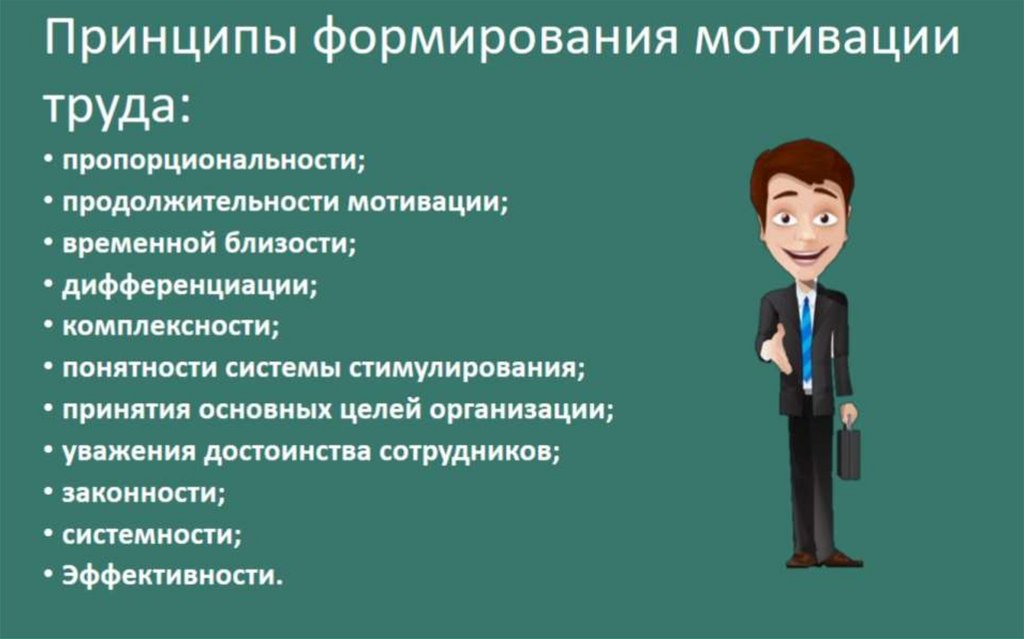 Принципы формирования мотивации труда:

• пропорциональности;
• продолжительности мотивации;
• временной близости;
• дифференциации;
• комплексности;
• понятности системы стимулирования;
• принятия основных целей организации;
• уважения достоинства сотрудников;
• законности;
• системности;
• Эффективности.